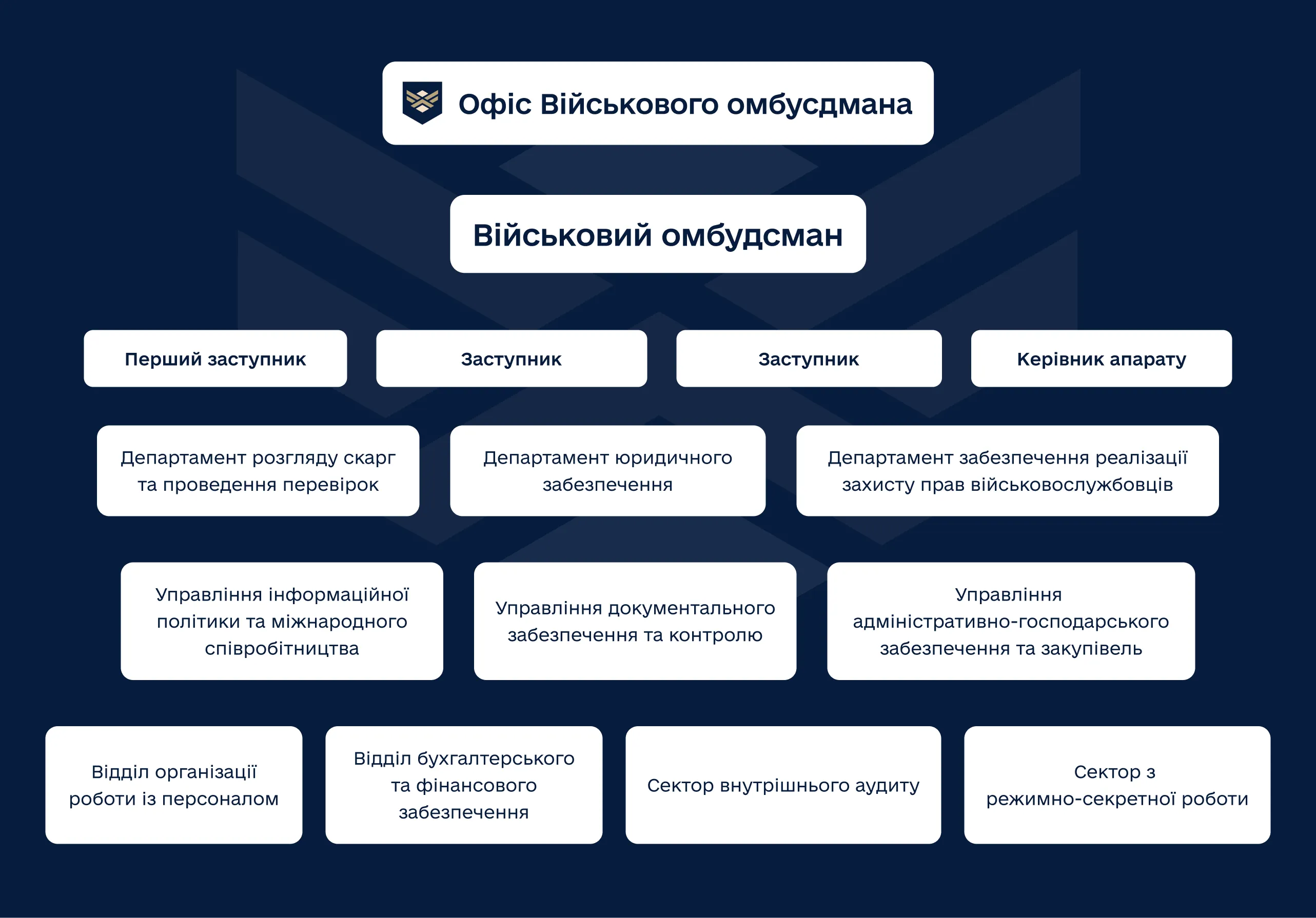 Офіс Військового омбудсмана

Військовий омбудсман

Перший заступник

Заступник

Заступник

Керівник апарату

Департамент розгляду скарг та проведення перевірок

Департамент юридичного забезпечення

Департамент забезпечення реалізації захисту прав військовослужбовців

Управління інформаційної політики та міжнародного співробітництва

Управління документального забезпечення та контролю

Управління адміністративно-господарського забезпечення та закупівель

Відділ організації роботи із персоналом

Відділ бухгалтерського та фінансового забезпечення

Сектор внутрішнього аудиту

Сектор з режимно-секретної роботи